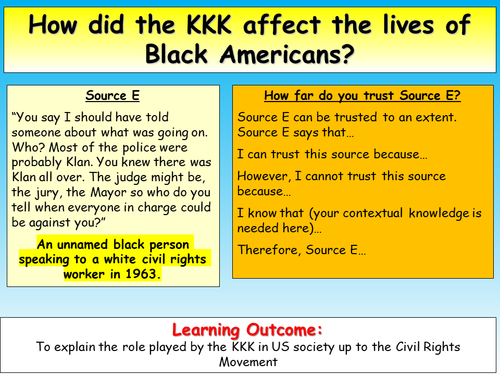 How did the KKK affect the lives of Black Americans?

Source E

“You say I should have told someone about what was going on. Who? Most of the police were probably Klan. You knew there was Klan all over. The judge might be, the jury, the Mayor so who do you tell when everyone in charge could be against you?”

An unnamed black person speaking to a white civil rights worker in 1963.

How far do you trust Source E?

Source E can be trusted to an extent. Source E says that…

I can trust this source because…

However, I cannot trust this source because…

I know that (your contextual knowledge is needed here)…

Therefore, Source E…

Learning Outcome:
To explain the role played by the KKK in US society up to the Civil Rights Movement